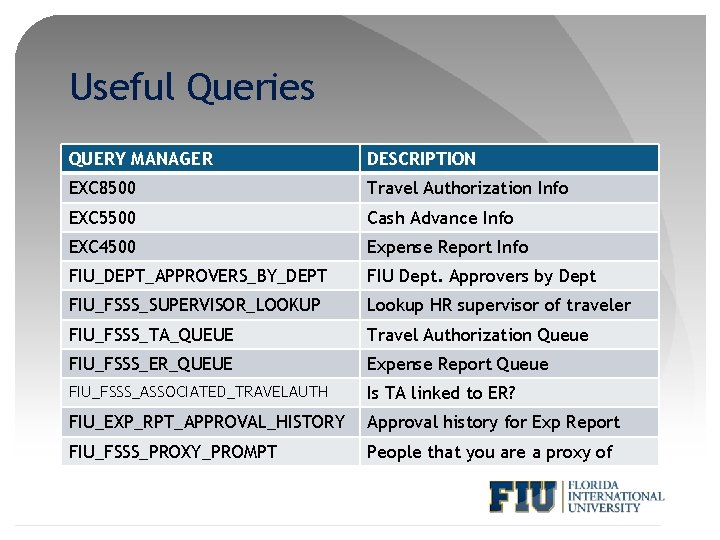 Useful Queries

| QUERY MANAGER | DESCRIPTION |
|---|---|
| EXC8500 | Travel Authorization Info |
| EXC5500 | Cash Advance Info |
| EXC4500 | Expense Report Info |
| FIU_DEPT_APPROVERS_BY_DEPT | FIU Dept. Approvers by Dept |
| FIU_FSSS_SUPERVISOR_LOOKUP | Lookup HR supervisor of traveler |
| FIU_FSSS_TA_QUEUE | Travel Authorization Queue |
| FIU_FSSS_ER_QUEUE | Expense Report Queue |
| FIU_FSSS_ASSOCIATED_TRAVELAUTH | Is TA linked to ER? |
| FIU_EXP_RPT_APPROVAL_HISTORY | Approval history for Exp Report |
| FIU_FSSS_PROXY_PROMPT | People that you are a proxy of |

FIU FLORIDA INTERNATIONAL UNIVERSITY